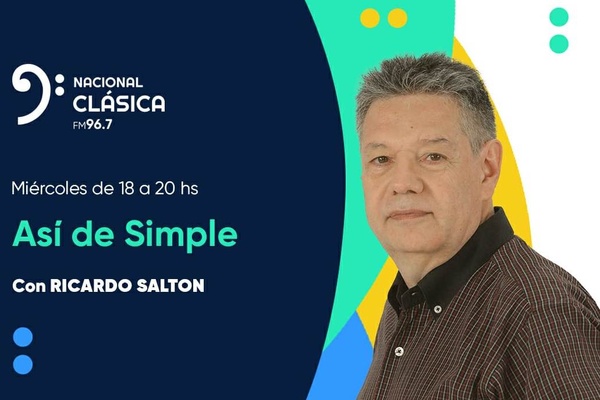 NACIONAL
CLÁSICA
FM96.7

Miércoles de 18 a 20 hs

Así de Simple

Con RICARDO SALTON